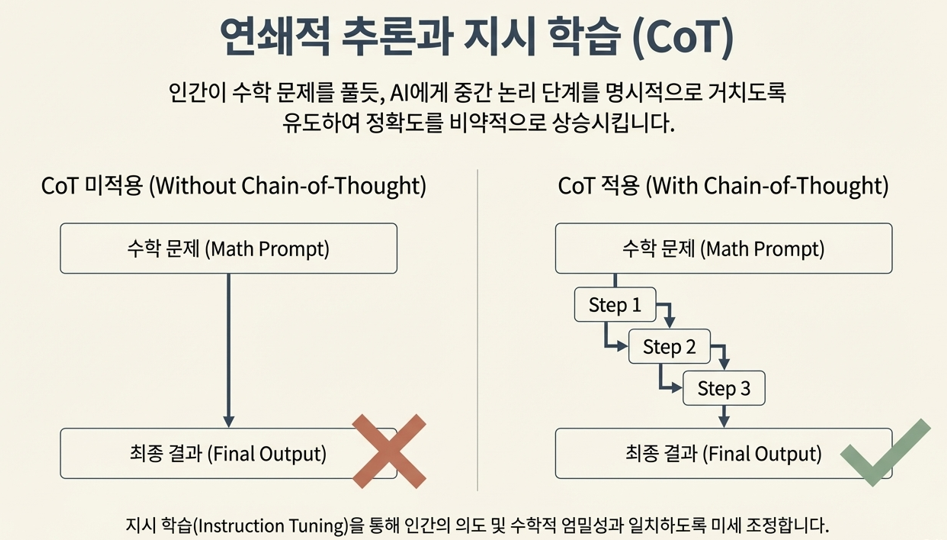 연쇄적 추론과 지시 학습 (CoT)

인간이 수학 문제를 풀듯, AI에게 중간 논리 단계를 명시적으로 거치도록 유도하여 정확도를 비약적으로 상승시킵니다.

CoT 미적용 (Without Chain-of-Thought)

수학 문제 (Math Prompt)

최종 결과 (Final Output)

CoT 적용 (With Chain-of-Thought)

수학 문제 (Math Prompt)

Step 1

Step 2

Step 3

최종 결과 (Final Output)

지시 학습(Instruction Tuning)을 통해 인간의 의도 및 수학적 엄밀성과 일치하도록 미세 조정합니다.